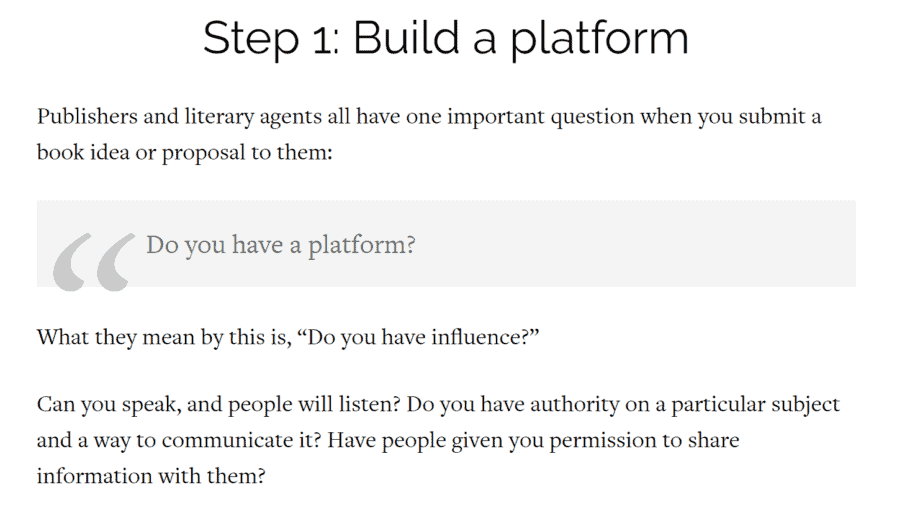 Step 1: Build a platform

Publishers and literary agents all have one important question when you submit a book idea or proposal to them:

“ Do you have a platform?

What they mean by this is, “Do you have influence?”

Can you speak, and people will listen? Do you have authority on a particular subject and a way to communicate it? Have people given you permission to share information with them?